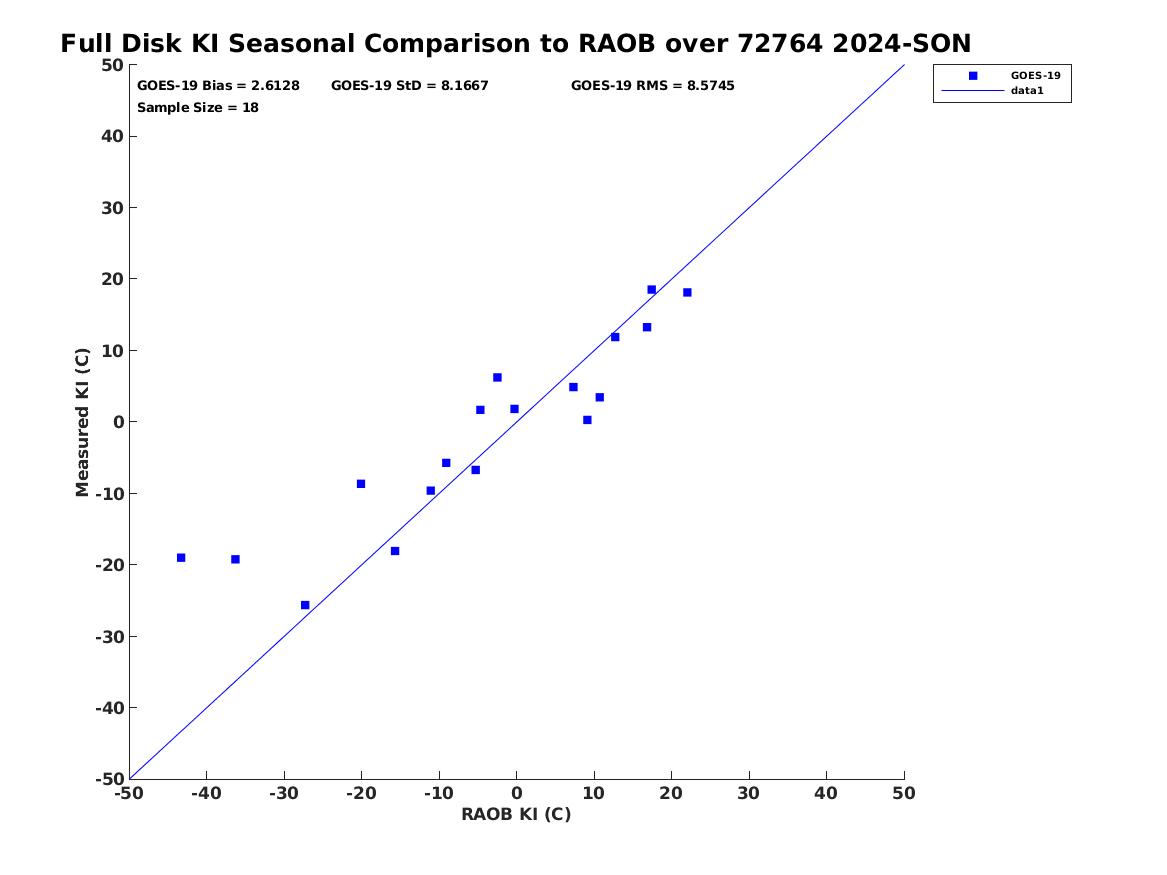 Full Disk KI Seasonal Comparison to RAOB over 72764 2024-SON

GOES-19 Bias = 2.6128
GOES-19 StD = 8.1667
GOES-19 RMS = 8.5745
Sample Size = 18

GOES-19
data1

Measured KI (C)

50
40
30
20
10
0
-10
-20
-30
-40
-50

-50 -40 -30 -20 -10 0 10 20 30 40 50

RAOB KI (C)